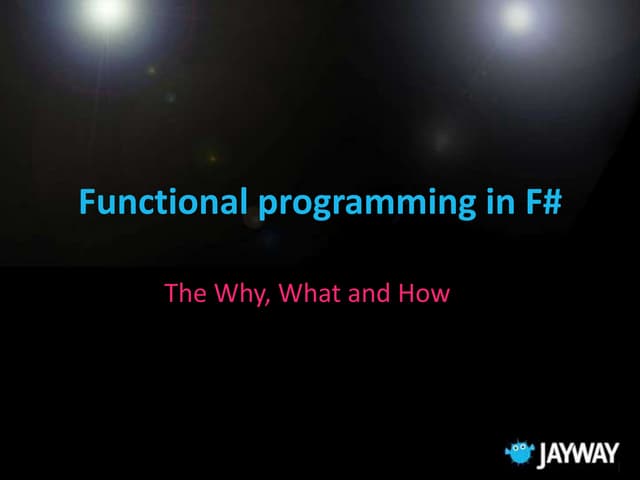 Functional programming in F#

The Why, What and How

JAYWAY